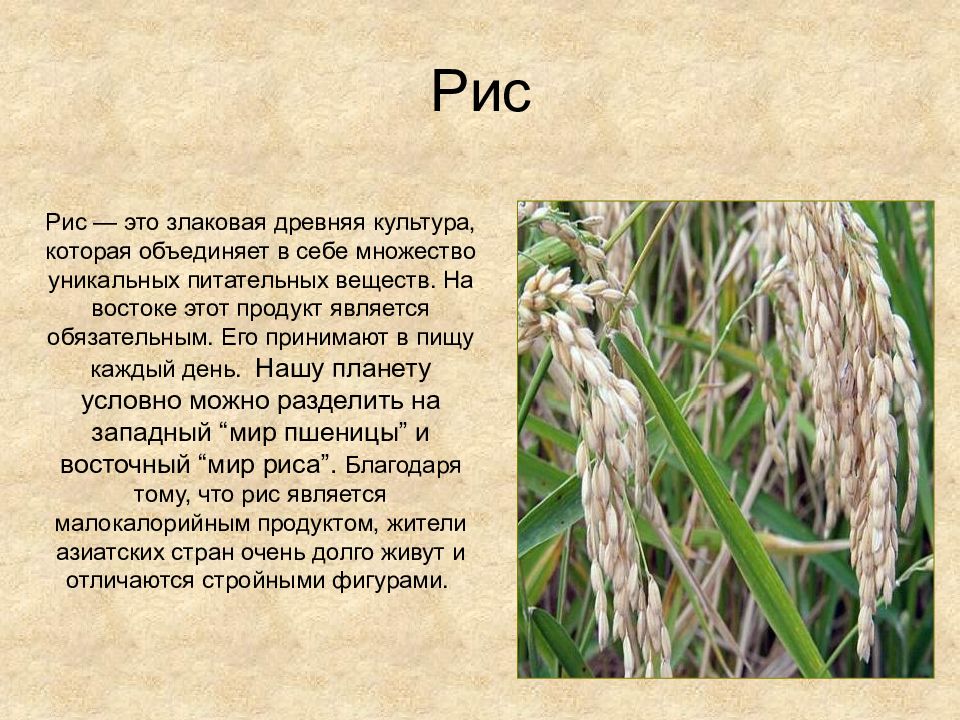 Рис

Рис — это злаковая древняя культура, которая объединяет в себе множество уникальных питательных веществ. На востоке этот продукт является обязательным. Его принимают в пищу каждый день. Нашу планету условно можно разделить на западный “мир пшеницы” и восточный “мир риса”. Благодаря тому, что рис является малокалорийным продуктом, жители азиатских стран очень долго живут и отличаются стройными фигурами.